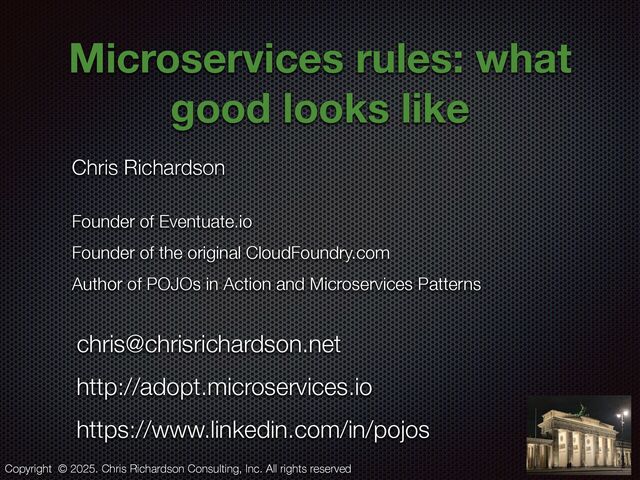 Microservices rules: what good looks like

Chris Richardson

Founder of Eventuate.io

Founder of the original CloudFoundry.com

Author of POJOs in Action and Microservices Patterns

chris@chrisrichardson.net

http://adopt.microservices.io

https://www.linkedin.com/in/pojos

Copyright © 2025. Chris Richardson Consulting, Inc. All rights reserved